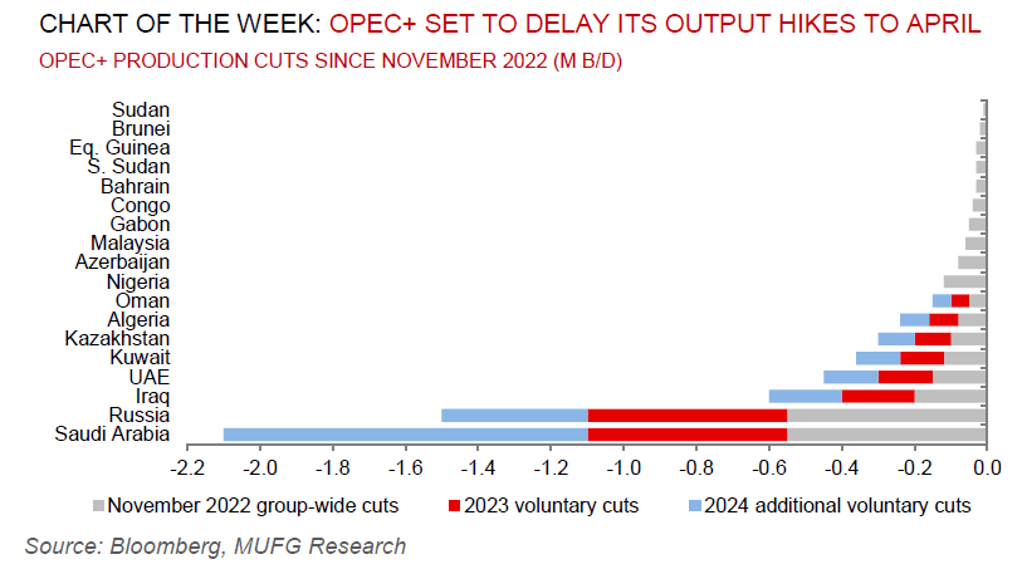 CHART OF THE WEEK: OPEC+ SET TO DELAY ITS OUTPUT HIKES TO APRIL

OPEC+ PRODUCTION CUTS SINCE NOVEMBER 2022 (M B/D)

Sudan
Brunei
Eq. Guinea
S. Sudan
Bahrain
Congo
Gabon
Malaysia
Azerbaijan
Nigeria
Oman
Algeria
Kazakhstan
Kuwait
UAE
Iraq
Russia
Saudi Arabia

-2.2 -2.0 -1.8 -1.6 -1.4 -1.2 -1.0 -0.8 -0.6 -0.4 -0.2 0.0

November 2022 group-wide cuts
2023 voluntary cuts
2024 additional voluntary cuts

Source: Bloomberg, MUFG Research